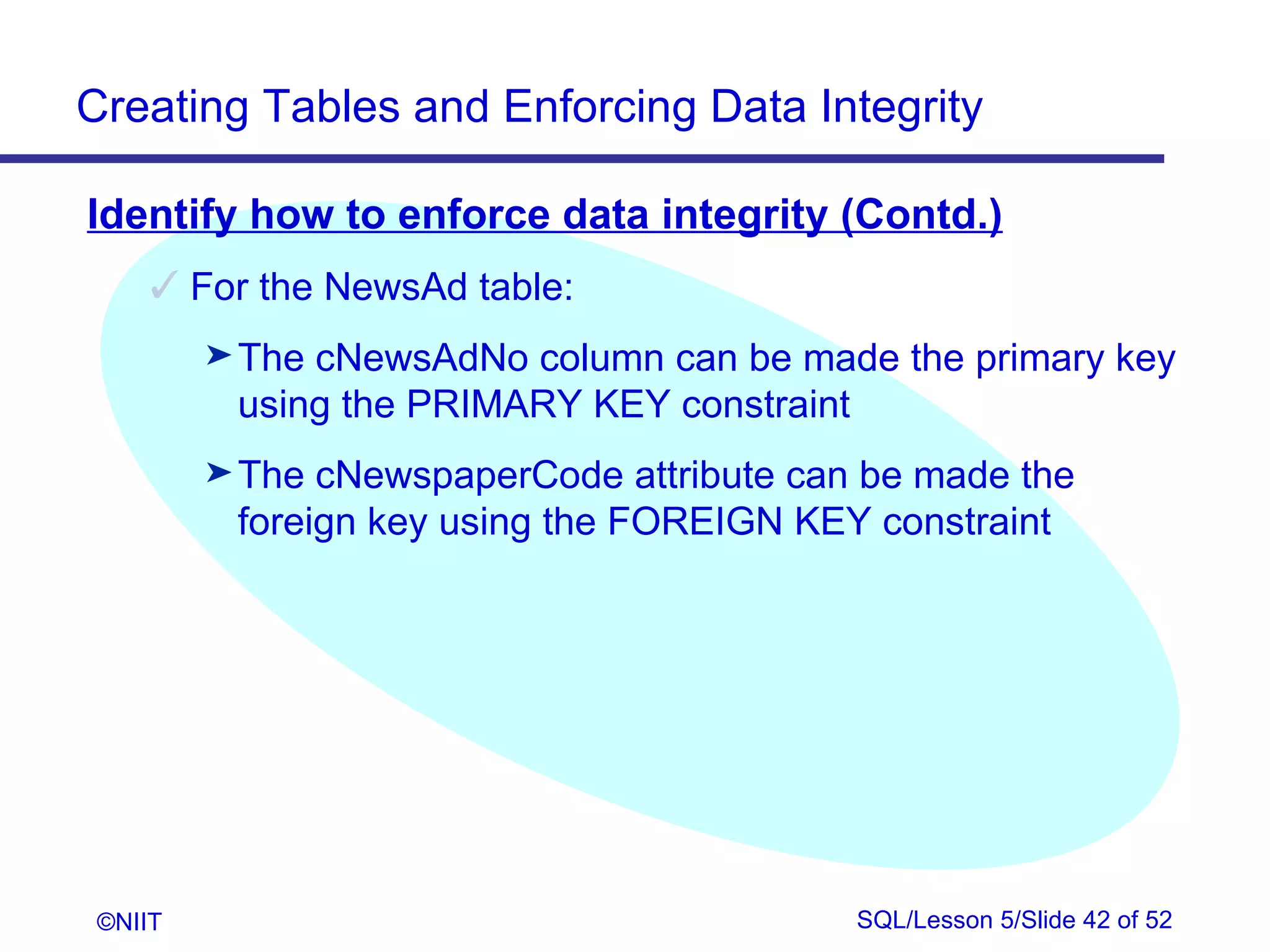 Creating Tables and Enforcing Data Integrity

Identify how to enforce data integrity (Contd.)

✓ For the NewsAd table:

➤ The cNewsAdNo column can be made the primary key using the PRIMARY KEY constraint

➤ The cNewspaperCode attribute can be made the foreign key using the FOREIGN KEY constraint

©NIIT

SQL/Lesson 5/Slide 42 of 52